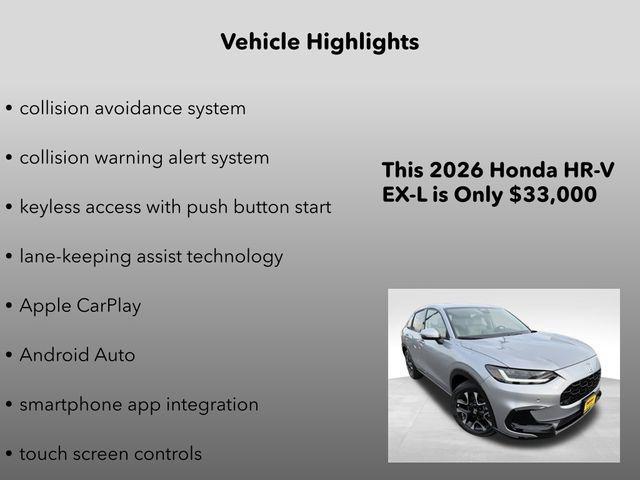 Vehicle Highlights

• collision avoidance system

• collision warning alert system

• keyless access with push button start

• lane-keeping assist technology

• Apple CarPlay

• Android Auto

• smartphone app integration

• touch screen controls

This 2026 Honda HR-V EX-L is Only $33,000